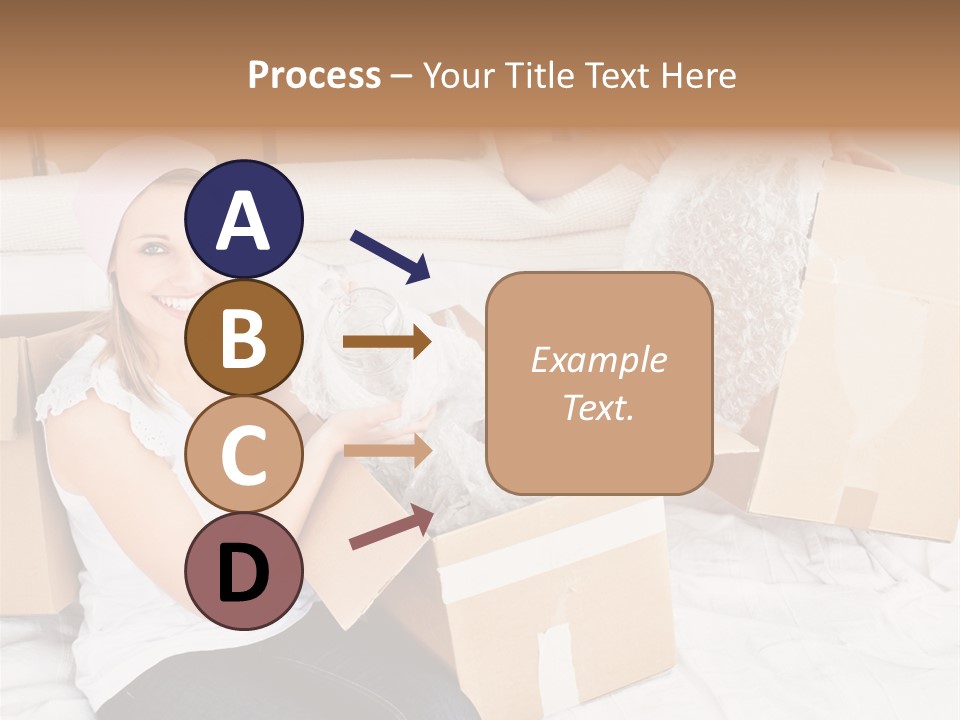 Process – Your Title Text Here

A

B

C

D

Example Text.